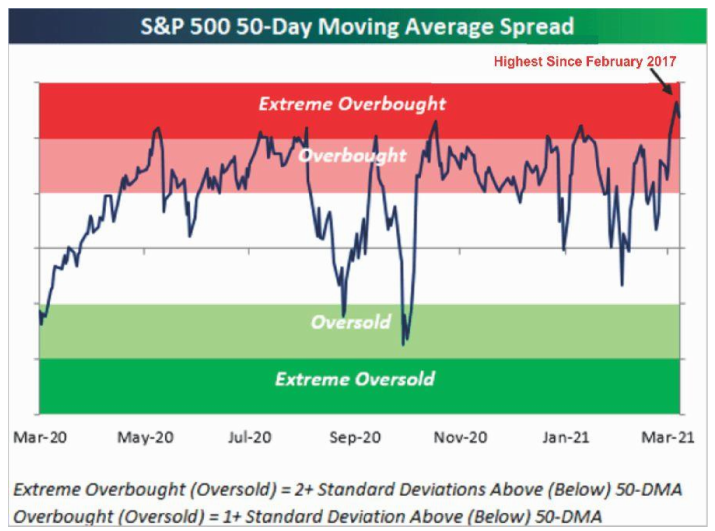 S&P 500 50-Day Moving Average Spread

Highest Since February 2017

Extreme Overbought

Overbought

Oversold

Extreme Oversold

Mar-20 May-20 Jul-20 Sep-20 Nov-20 Jan-21 Mar-21

Extreme Overbought (Oversold) = 2+ Standard Deviations Above (Below) 50-DMA
Overbought (Oversold) = 1+ Standard Deviation Above (Below) 50-DMA